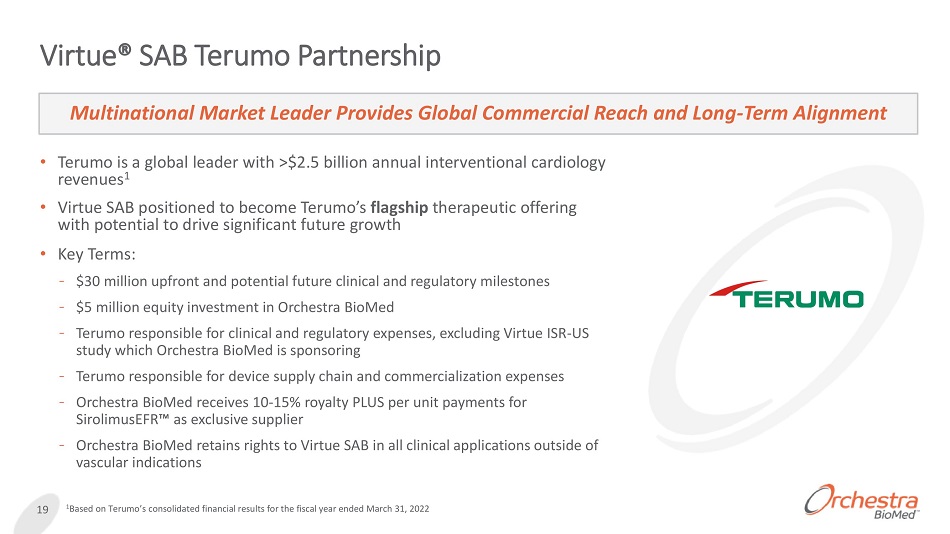 Virtue® SAB Terumo Partnership

Multinational Market Leader Provides Global Commercial Reach and Long-Term Alignment

• Terumo is a global leader with >$2.5 billion annual interventional cardiology revenues$^1$

• Virtue SAB positioned to become Terumo's flagship therapeutic offering with potential to drive significant future growth

• Key Terms:

- $30 million upfront and potential future clinical and regulatory milestones
- $5 million equity investment in Orchestra BioMed
- Terumo responsible for clinical and regulatory expenses, excluding Virtue ISR-US study which Orchestra BioMed is sponsoring
- Terumo responsible for device supply chain and commercialization expenses
- Orchestra BioMed receives 10-15% royalty PLUS per unit payments for SirolimusEFR™ as exclusive supplier
- Orchestra BioMed retains rights to Virtue SAB in all clinical applications outside of vascular indications

TERUMO

19

$^1$Based on Terumo's consolidated financial results for the fiscal year ended March 31, 2022

Orchestra BioMed™